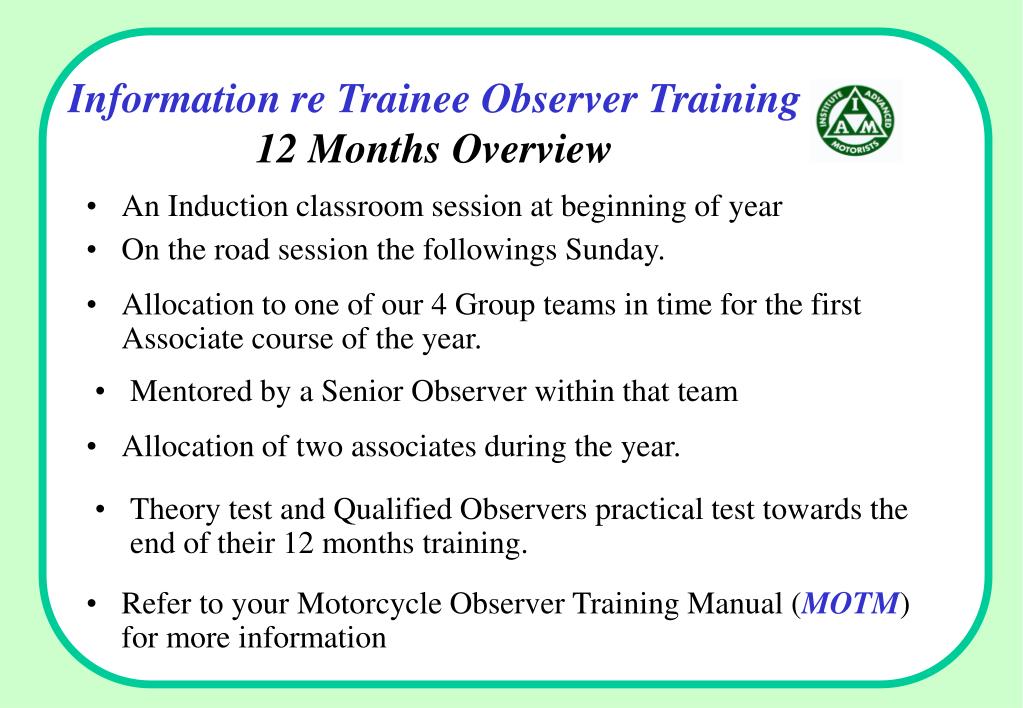 Information re Trainee Observer Training
12 Months Overview

INSTITUTE ADVANCED MOTORISTS
I A M

• An Induction classroom session at beginning of year
• On the road session the followings Sunday.
• Allocation to one of our 4 Group teams in time for the first Associate course of the year.
• Mentored by a Senior Observer within that team
• Allocation of two associates during the year.
• Theory test and Qualified Observers practical test towards the end of their 12 months training.
• Refer to your Motorcycle Observer Training Manual (MOTM) for more information